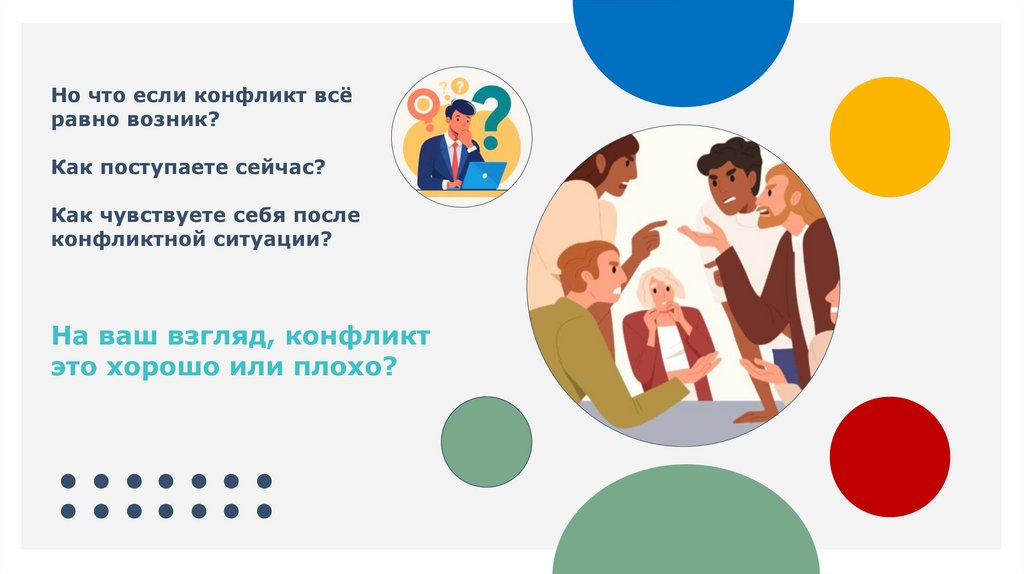 Но что если конфликт всё равно возник?

Как поступаете сейчас?

Как чувствуете себя после конфликтной ситуации?

На ваш взгляд, конфликт это хорошо или плохо?